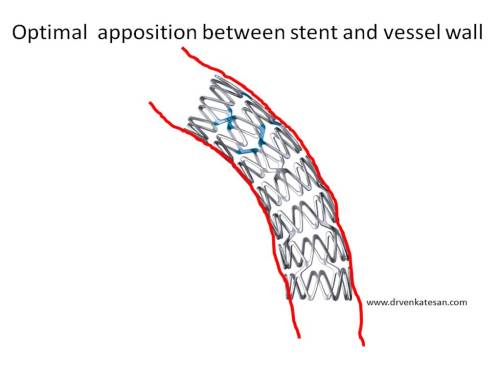 Optimal apposition between stent and vessel wall

www.drvenkatesan.com